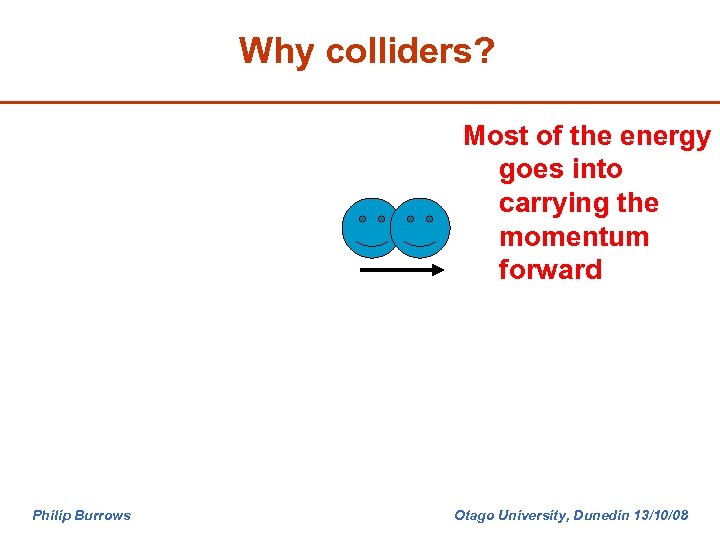 Why colliders?

Most of the energy goes into carrying the momentum forward

Philip Burrows

Otago University, Dunedin 13/10/08